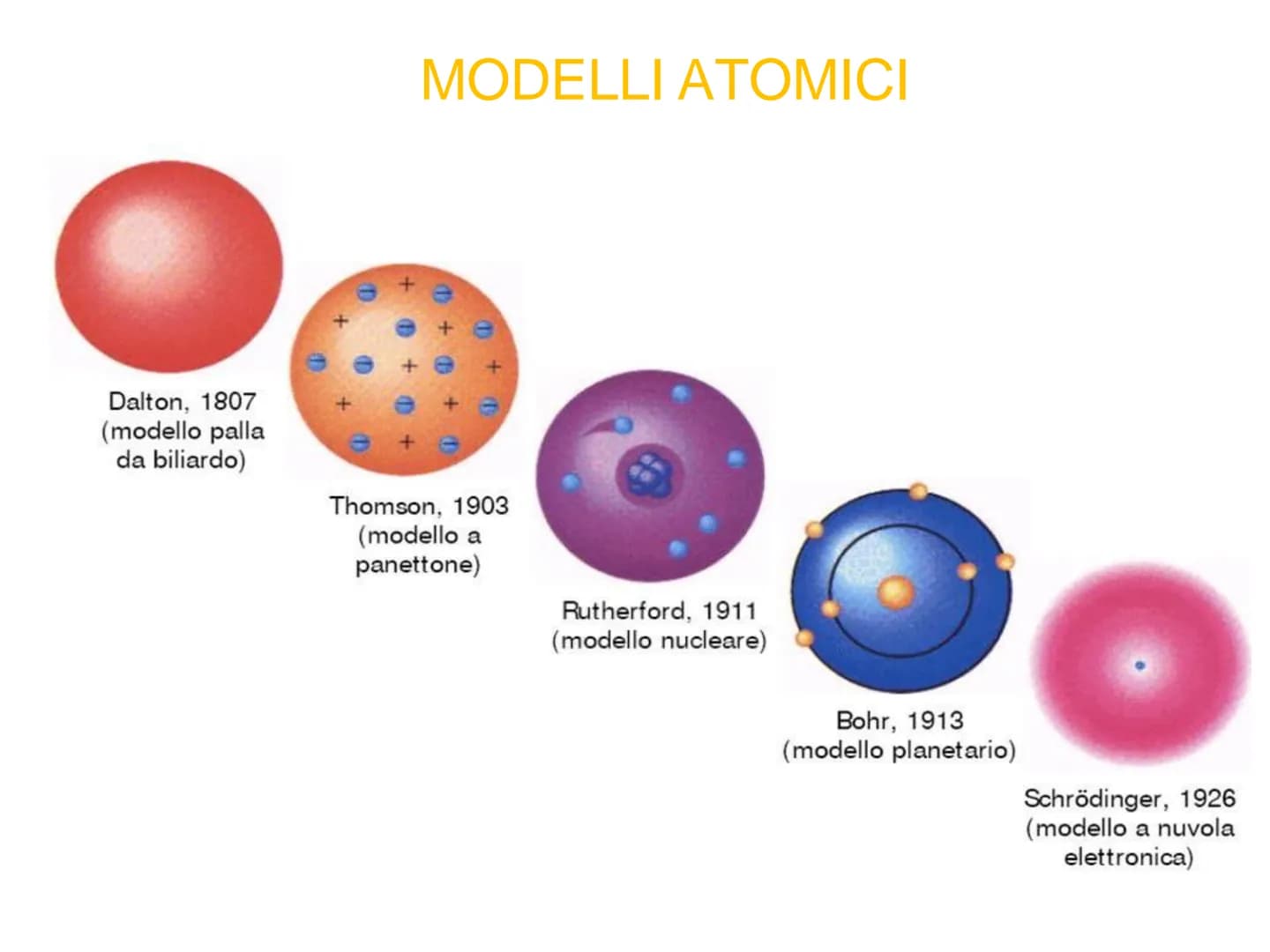 MODELLI ATOMICI

Dalton, 1807
(modello palla da biliardo)

Thomson, 1903
(modello a panettone)

Rutherford, 1911
(modello nucleare)

Bohr, 1913
(modello planetario)

Schrödinger, 1926
(modello a nuvola elettronica)